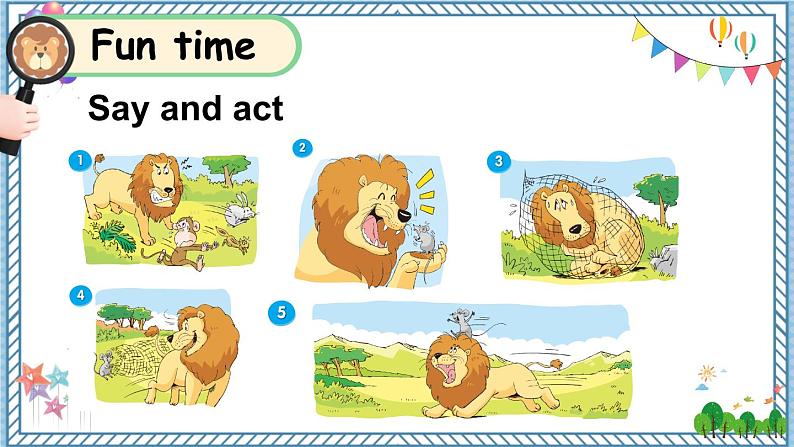 Fun time

Say and act

1

2

3

4

5